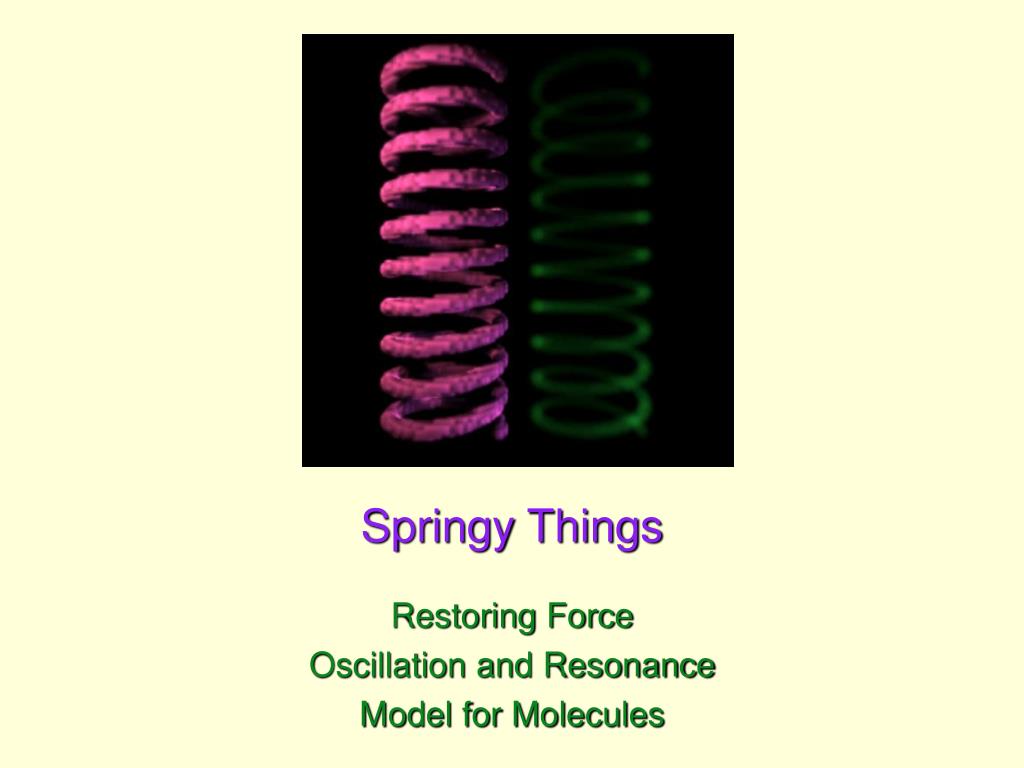 Springy Things

Restoring Force
Oscillation and Resonance
Model for Molecules